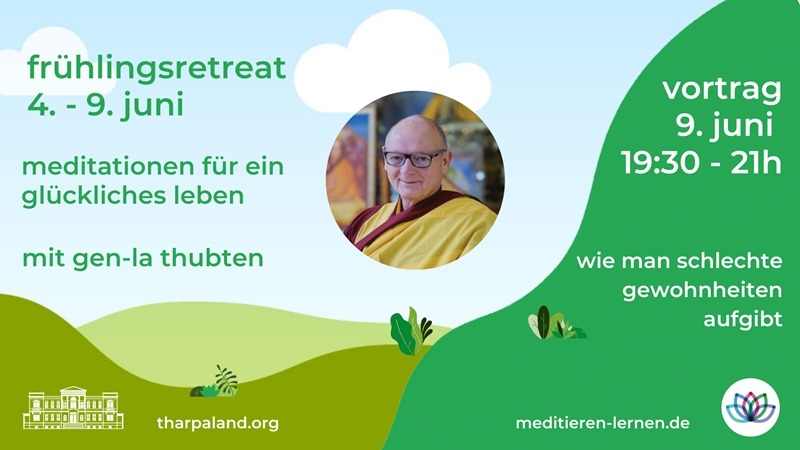 frühlingsretreat
4. - 9. juni

meditationen für ein glückliches leben

mit gen-la thubten

vortrag
9. juni
19:30 - 21h

wie man schlechte gewohnheiten aufgibt

tharpaland.org

meditieren-lernen.de